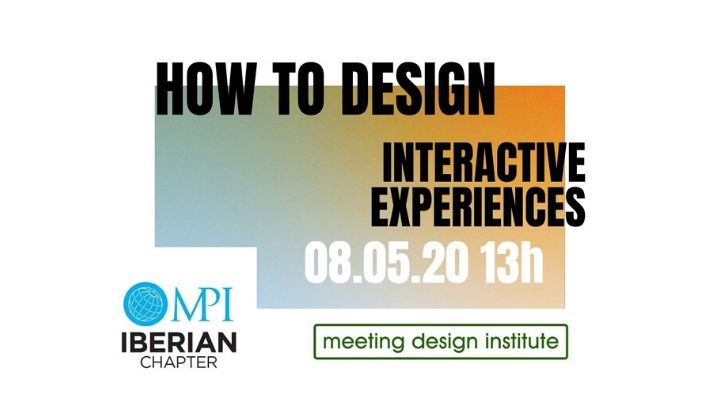 HOW TO DESIGN

INTERACTIVE EXPERIENCES

08.05.20 13h

MPI
IBERIAN
CHAPTER

meeting design institute